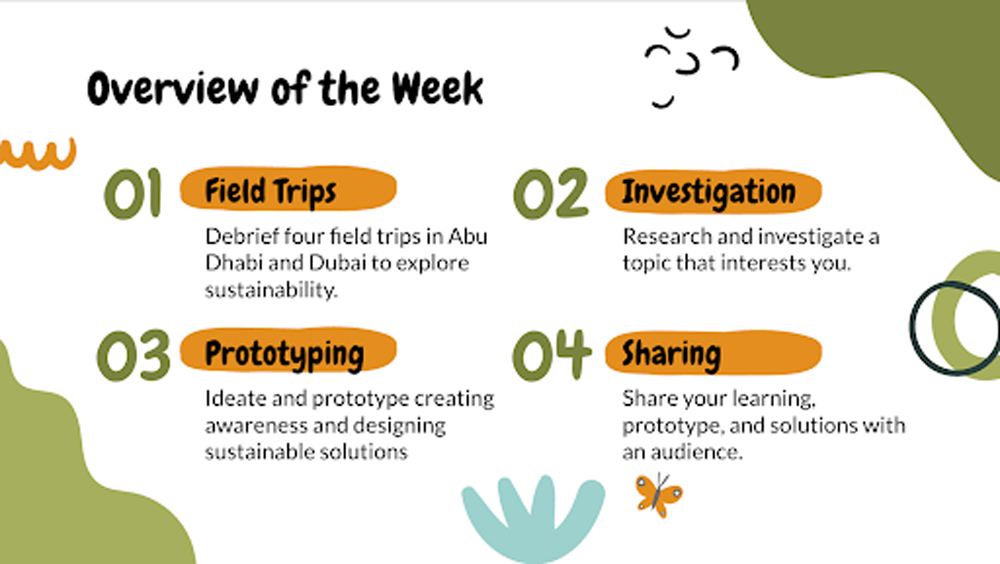 Overview of the Week

01 Field Trips

Debrief four field trips in Abu Dhabi and Dubai to explore sustainability.

02 Investigation

Research and investigate a topic that interests you.

03 Prototyping

Ideate and prototype creating awareness and designing sustainable solutions

04 Sharing

Share your learning, prototype, and solutions with an audience.